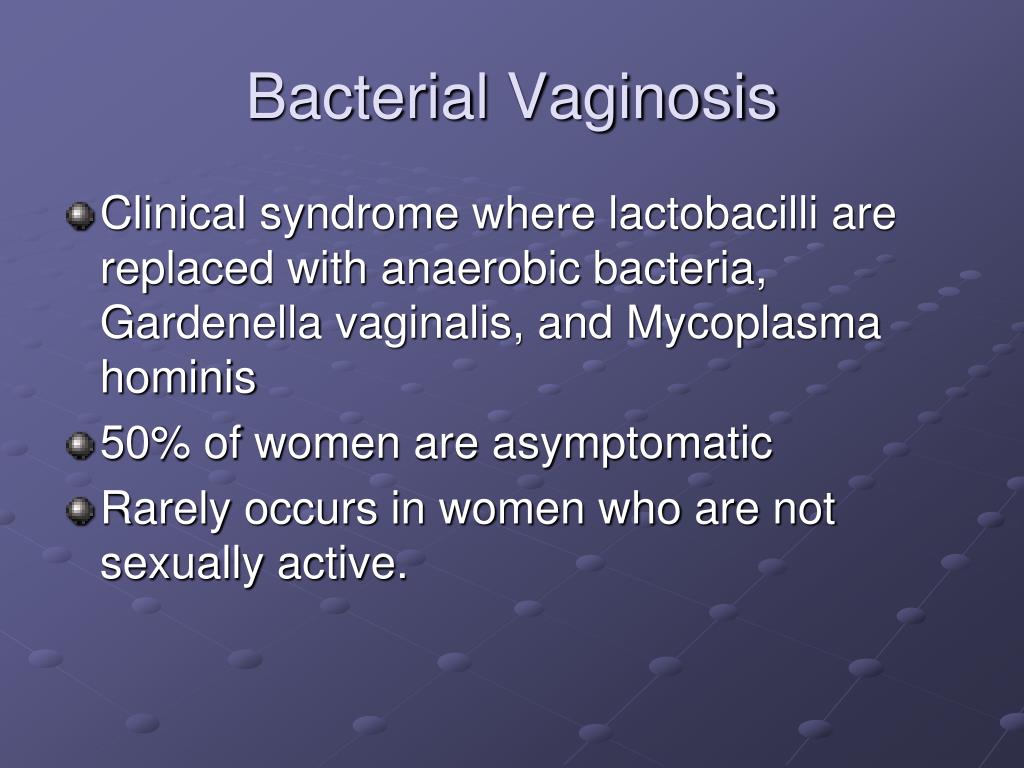 Bacterial Vaginosis

Clinical syndrome where lactobacilli are replaced with anaerobic bacteria, Gardenella vaginalis, and Mycoplasma hominis

50% of women are asymptomatic

Rarely occurs in women who are not sexually active.